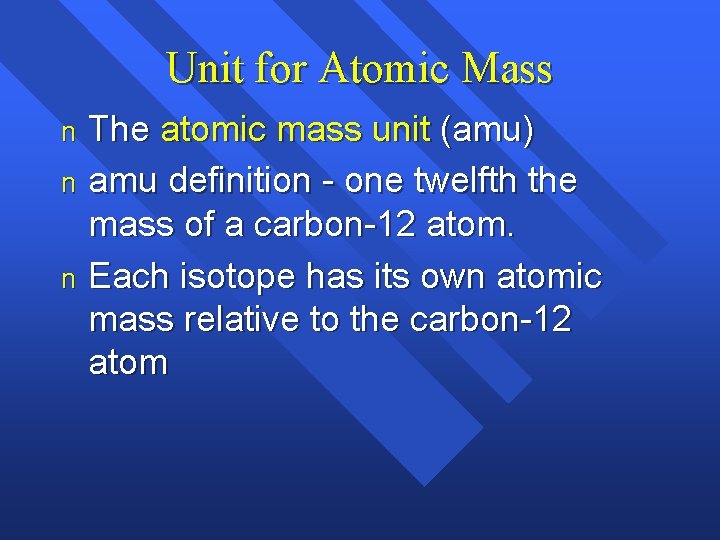 Unit for Atomic Mass

n The atomic mass unit (amu)

n amu definition - one twelfth the mass of a carbon-12 atom.

n Each isotope has its own atomic mass relative to the carbon-12 atom